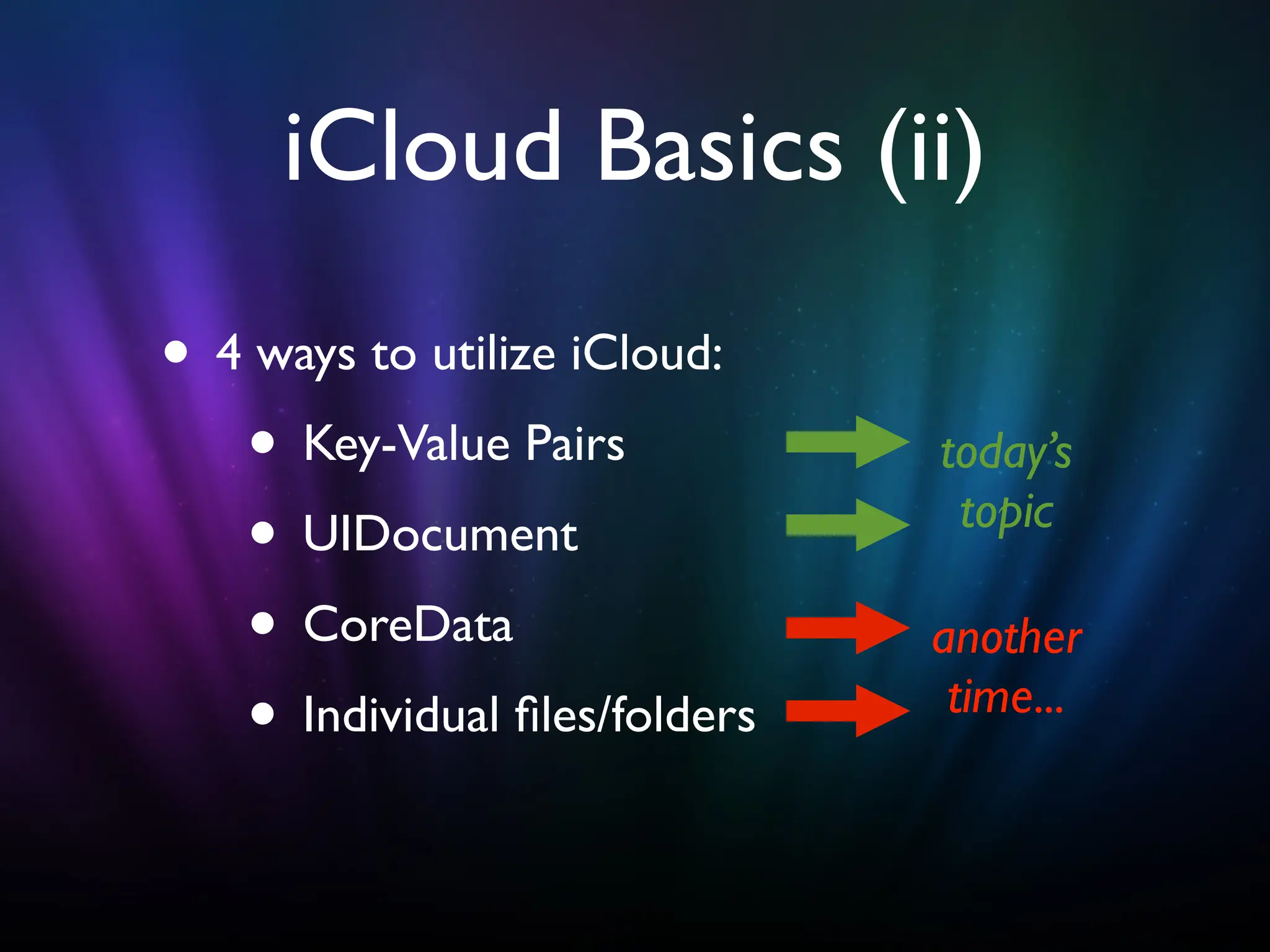 iCloud Basics (ii)

• 4 ways to utilize iCloud:

• Key-Value Pairs

• UIDocument

• CoreData

• Individual files/folders

today's topic

another time...